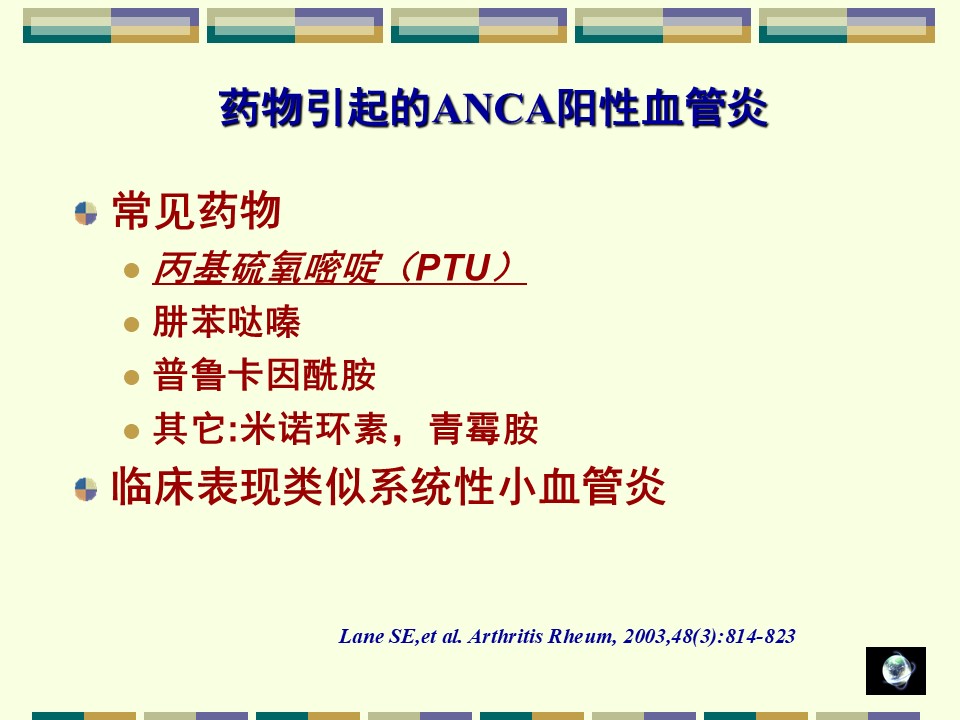 药物引起的ANCA阳性血管炎

常见药物

丙基硫氧嘧啶（PTU）

肼苯哒嗪

普鲁卡因酰胺

其它:米诺环素，青霉胺

临床表现类似系统性小血管炎

Lane SE,et al. Arthritis Rheum, 2003,48(3):814-823